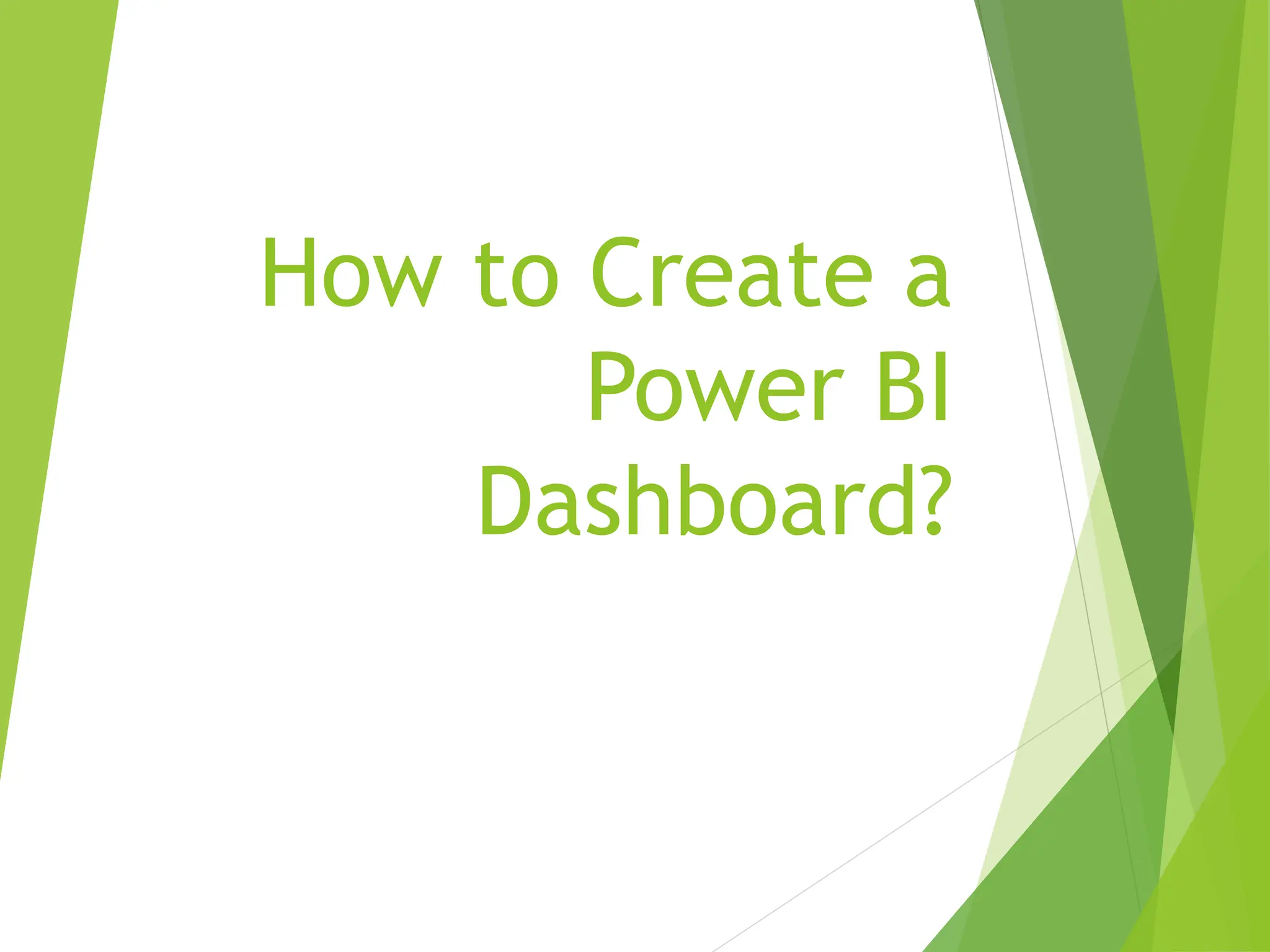 How to Create a Power BI Dashboard?